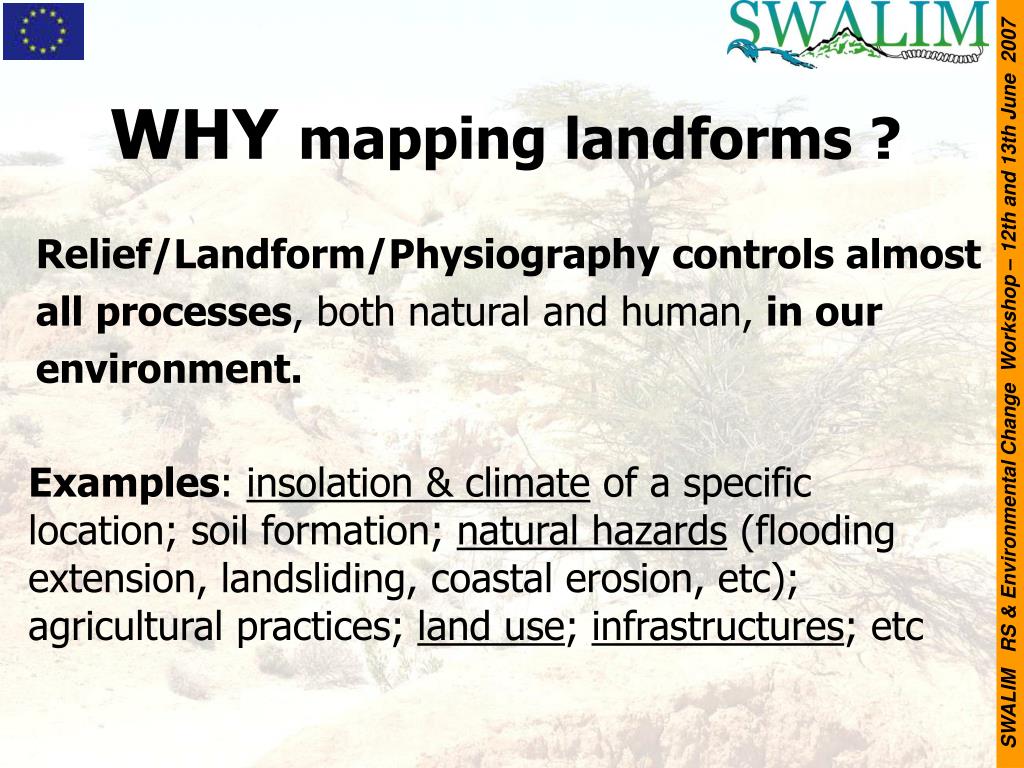 SWALIM

WHY mapping landforms ?

Relief/Landform/Physiography controls almost all processes, both natural and human, in our environment.

Examples: insolation & climate of a specific location; soil formation; natural hazards (flooding extension, landsliding, coastal erosion, etc); agricultural practices; land use; infrastructures; etc

SWALIM RS & Environmental Change Workshop – 12th and 13th June 2007